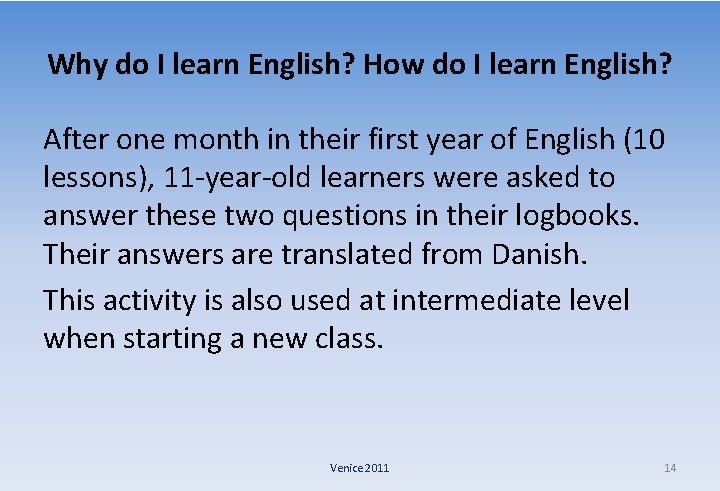 Why do I learn English? How do I learn English?

After one month in their first year of English (10 lessons), 11-year-old learners were asked to answer these two questions in their logbooks. Their answers are translated from Danish.

This activity is also used at intermediate level when starting a new class.

Venice 2011

14